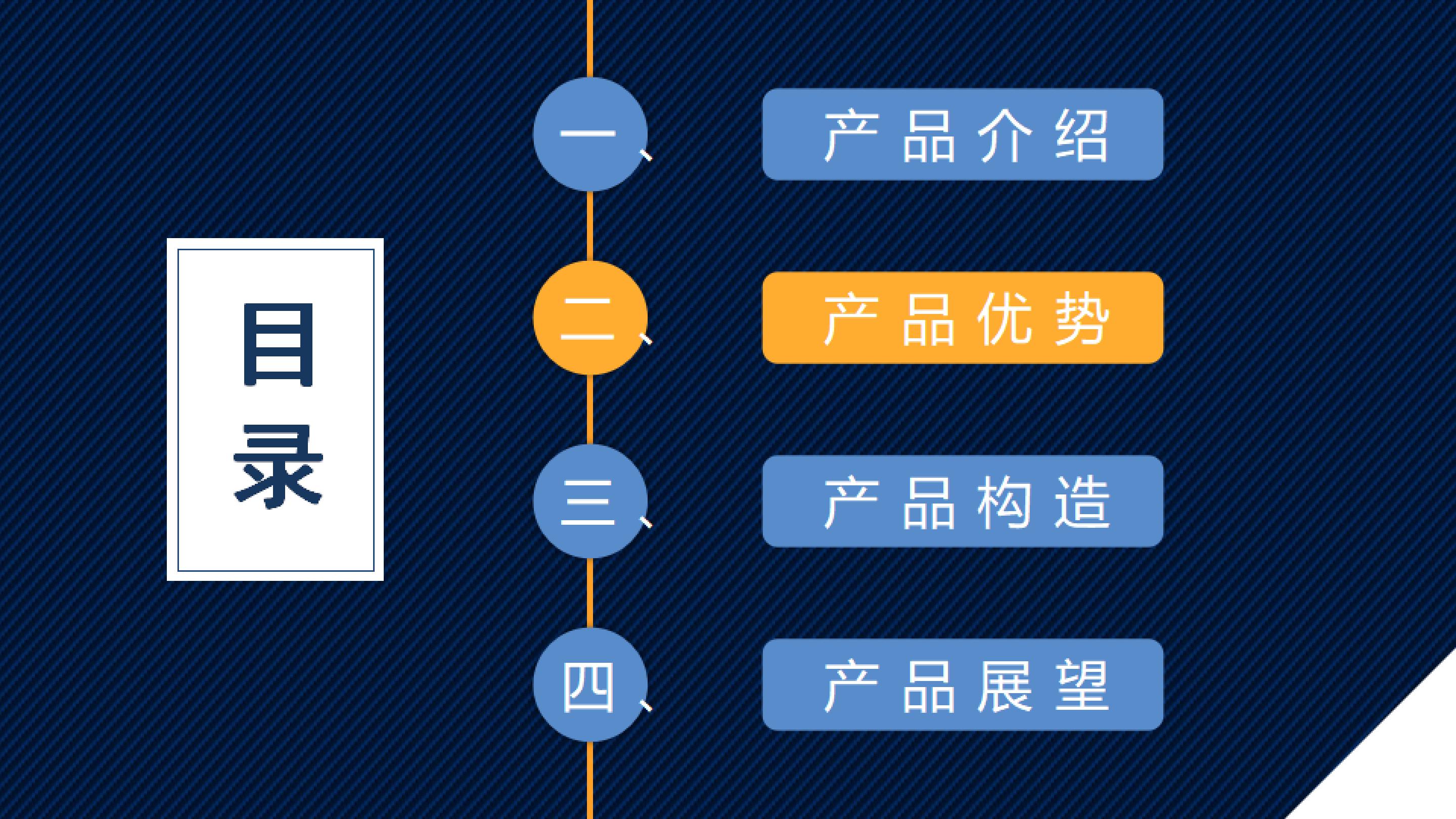 目录

一、产品介绍

二、产品优势

三、产品构造

四、产品展望